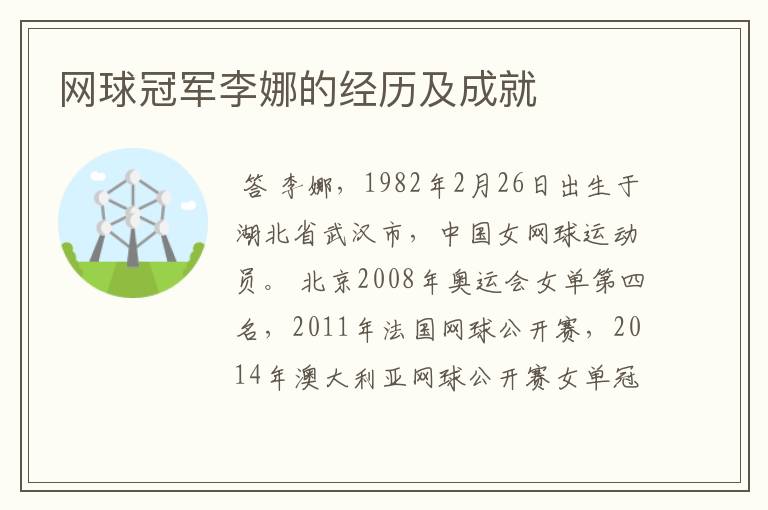 网球冠军李娜的经历及成就

答 李娜，1982年2月26日出生于湖北省武汉市，中国女网球运动员。 北京2008年奥运会女单第四名，2011年法国网球公开赛，2014年澳大利亚网球公开赛女单冠